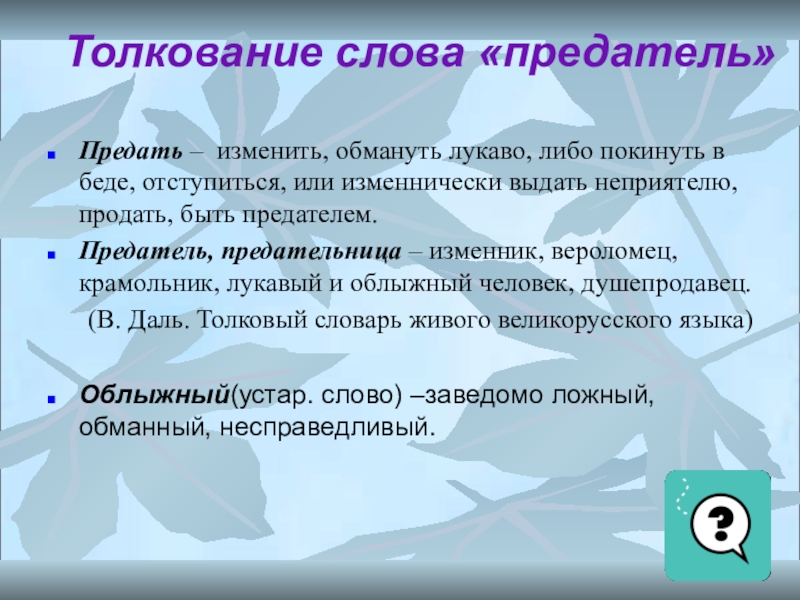 Толкование слова «предатель»

Предать – изменить, обмануть лукаво, либо покинуть в беде, отступиться, или изменнически выдать неприятелю, продать, быть предателем.

Предатель, предательница – изменник, вероломец, крамольник, лукавый и облыжный человек, душепродавец.

(В. Даль. Толковый словарь живого великорусского языка)

Облыжный(устар. слово) –заведомо ложный, обманный, несправедливый.

?